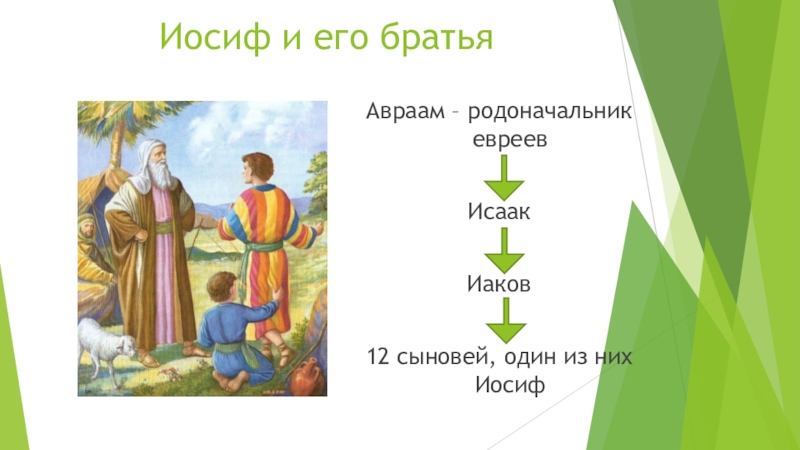 Иосиф и его братья

Авраам – родоначальник евреев

Исаак

Иаков

12 сыновей, один из них Иосиф